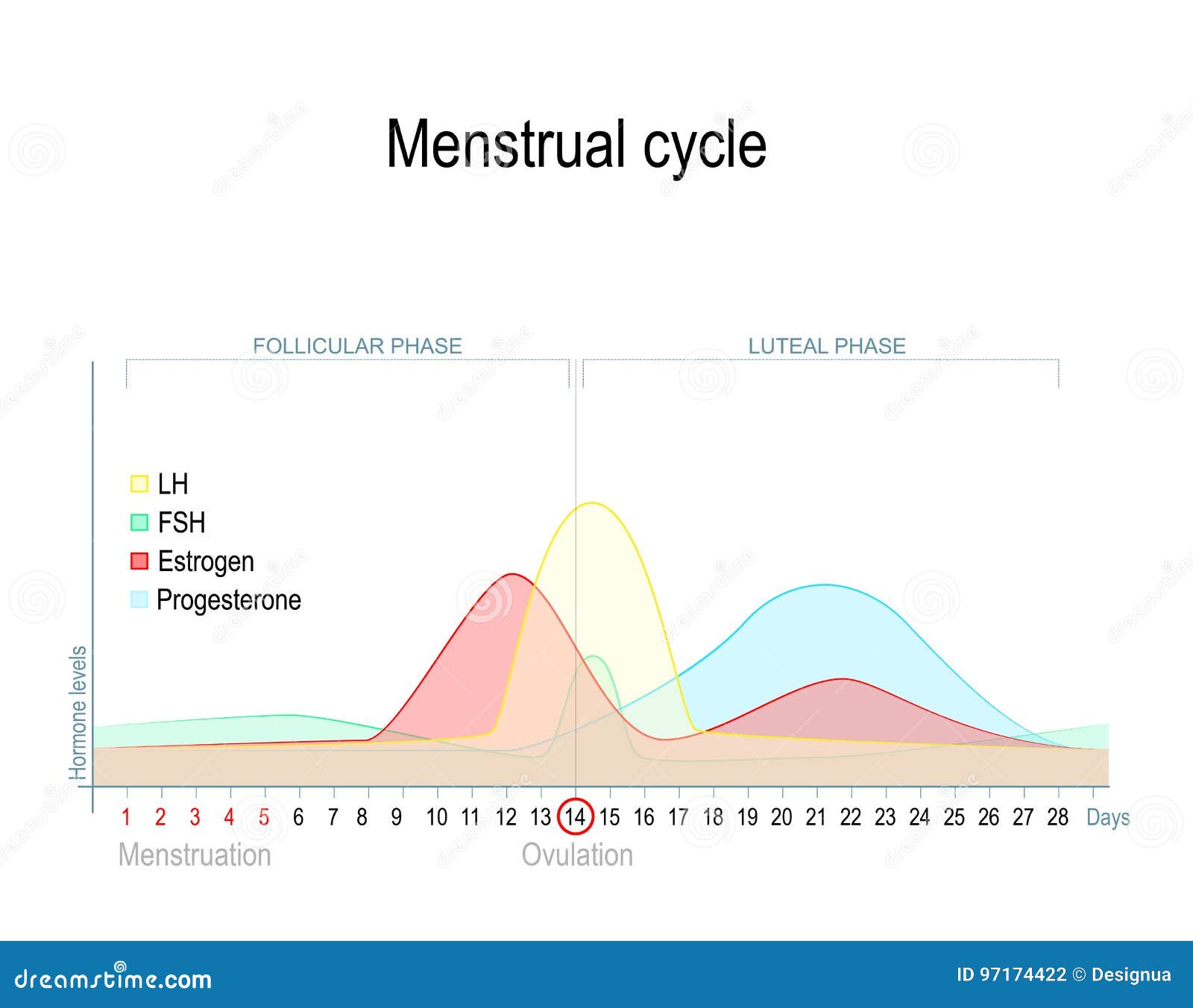 Menstrual cycle

FOLLICULAR PHASE

LUTEAL PHASE

LH
FSH
Estrogen
Progesterone

Hormone levels

1 2 3 4 5 6 7 8 9 10 11 12 13 14 15 16 17 18 19 20 21 22 23 24 25 26 27 28 Days

Menstruation

Ovulation

dreamstime.com

ID 97174422 © Designua